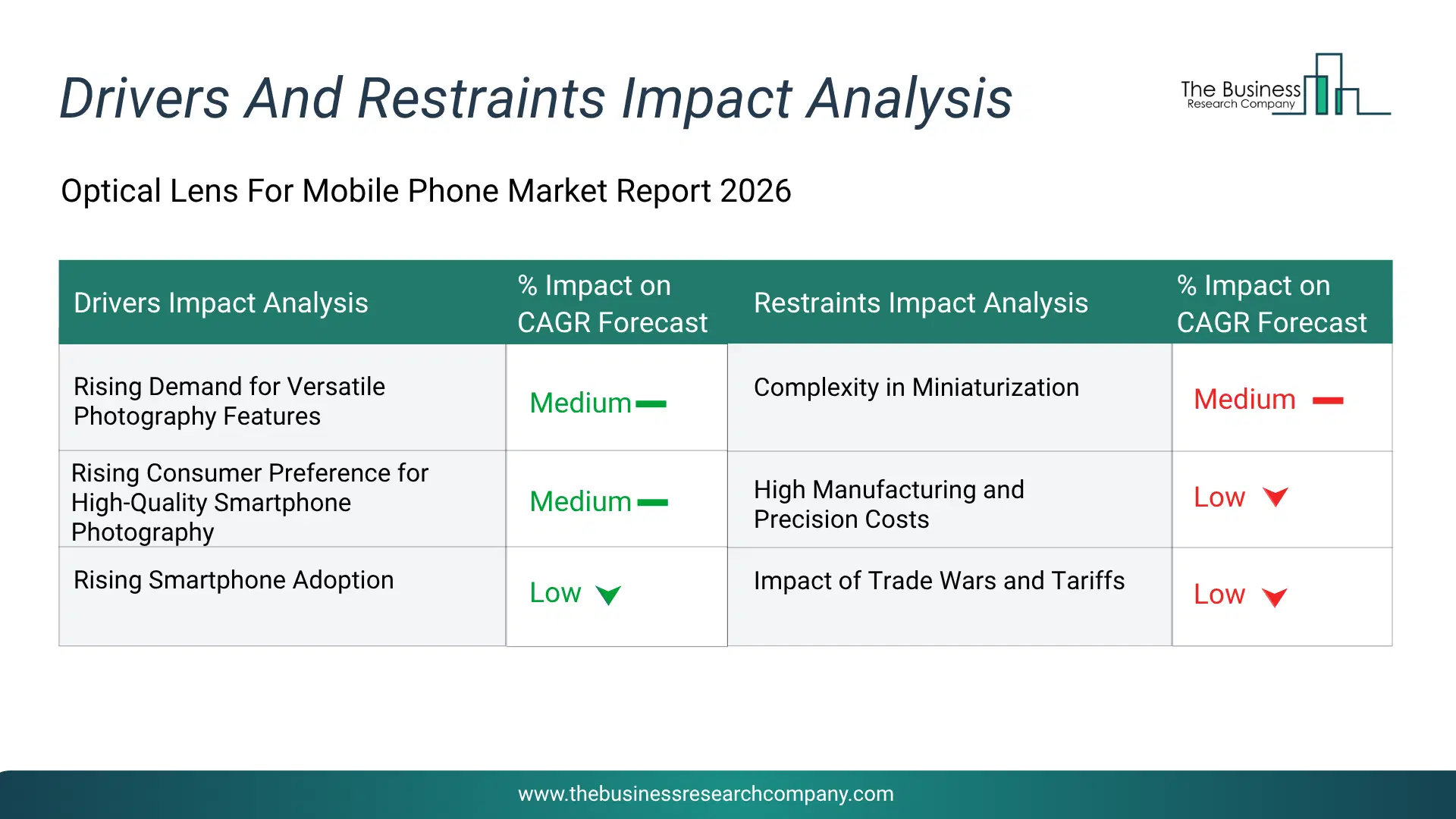 Drivers And Restraints Impact Analysis

The Business Research Company

Optical Lens For Mobile Phone Market Report 2026

| Drivers Impact Analysis | % Impact on CAGR Forecast | Restraints Impact Analysis | % Impact on CAGR Forecast |
|---|---|---|---|
| Rising Demand for Versatile Photography Features | Medium | Complexity in Miniaturization | Medium |
| Rising Consumer Preference for High-Quality Smartphone Photography | Medium | High Manufacturing and Precision Costs | Low |
| Rising Smartphone Adoption | Low | Impact of Trade Wars and Tariffs | Low |

www.thebusinessresearchcompany.com